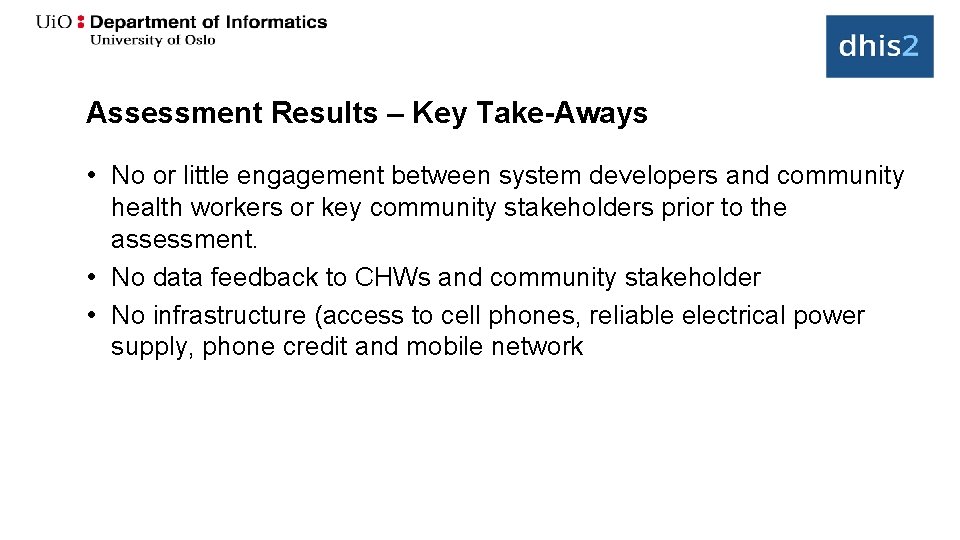 UiO : Department of Informatics
University of Oslo

dhis2

Assessment Results – Key Take-Aways

• No or little engagement between system developers and community health workers or key community stakeholders prior to the assessment.
• No data feedback to CHWs and community stakeholder
• No infrastructure (access to cell phones, reliable electrical power supply, phone credit and mobile network